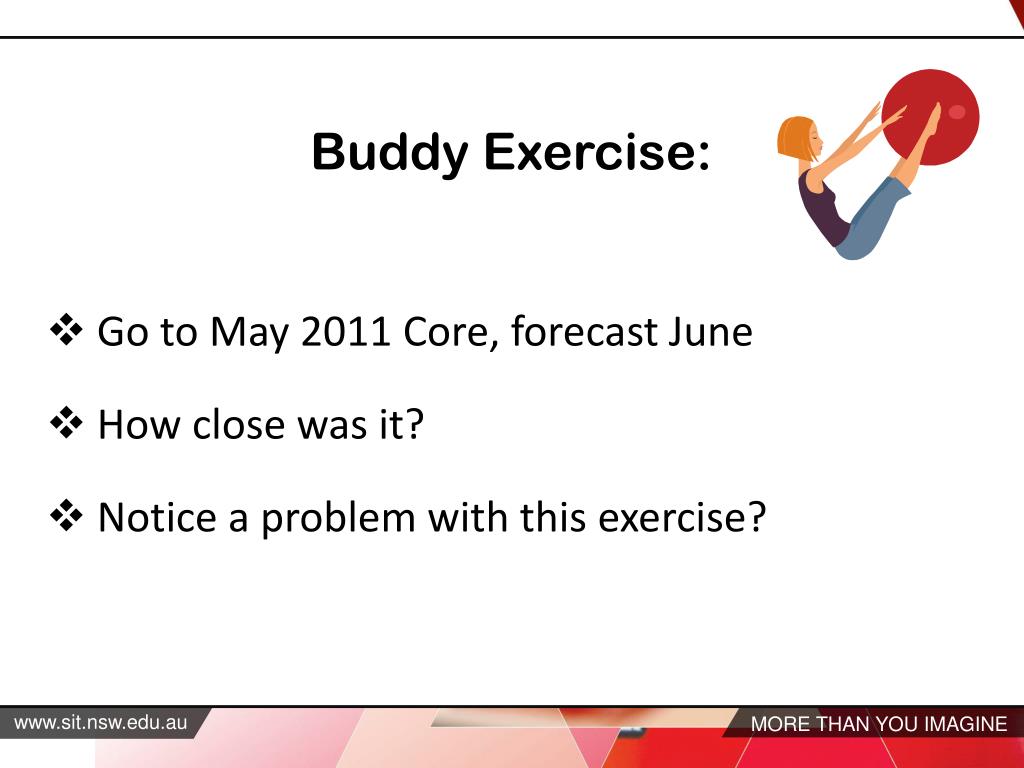 Buddy Exercise:

❖ Go to May 2011 Core, forecast June

❖ How close was it?

❖ Notice a problem with this exercise?

www.sit.nsw.edu.au

MORE THAN YOU IMAGINE